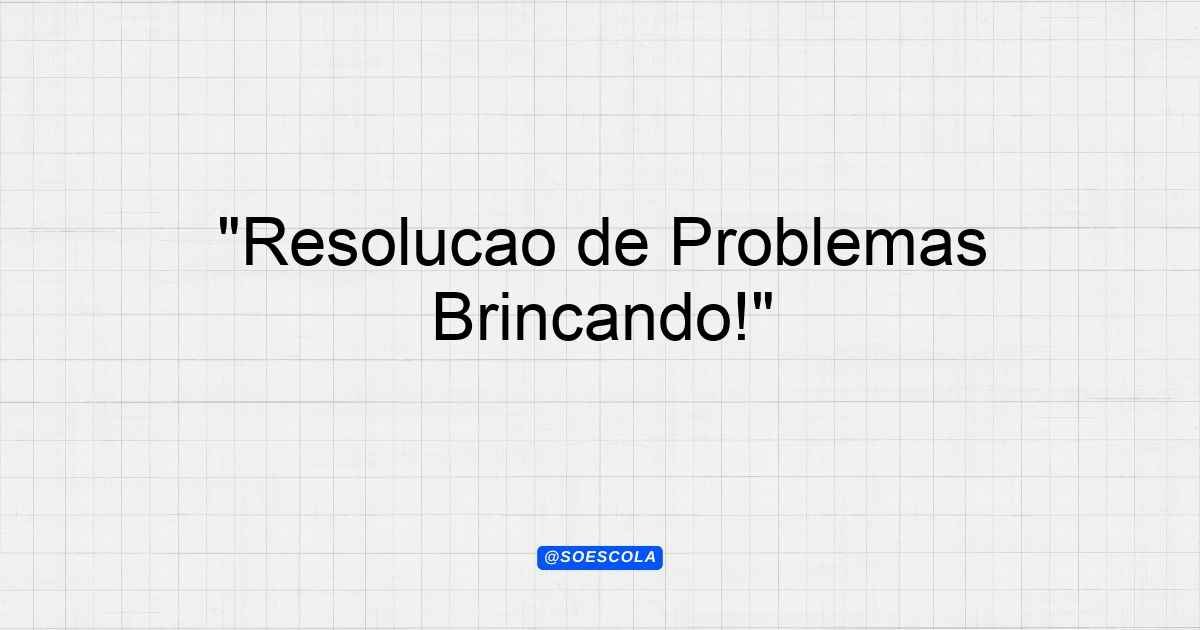 "Resolucao de Problemas Brincando!"

@SOESCOLA